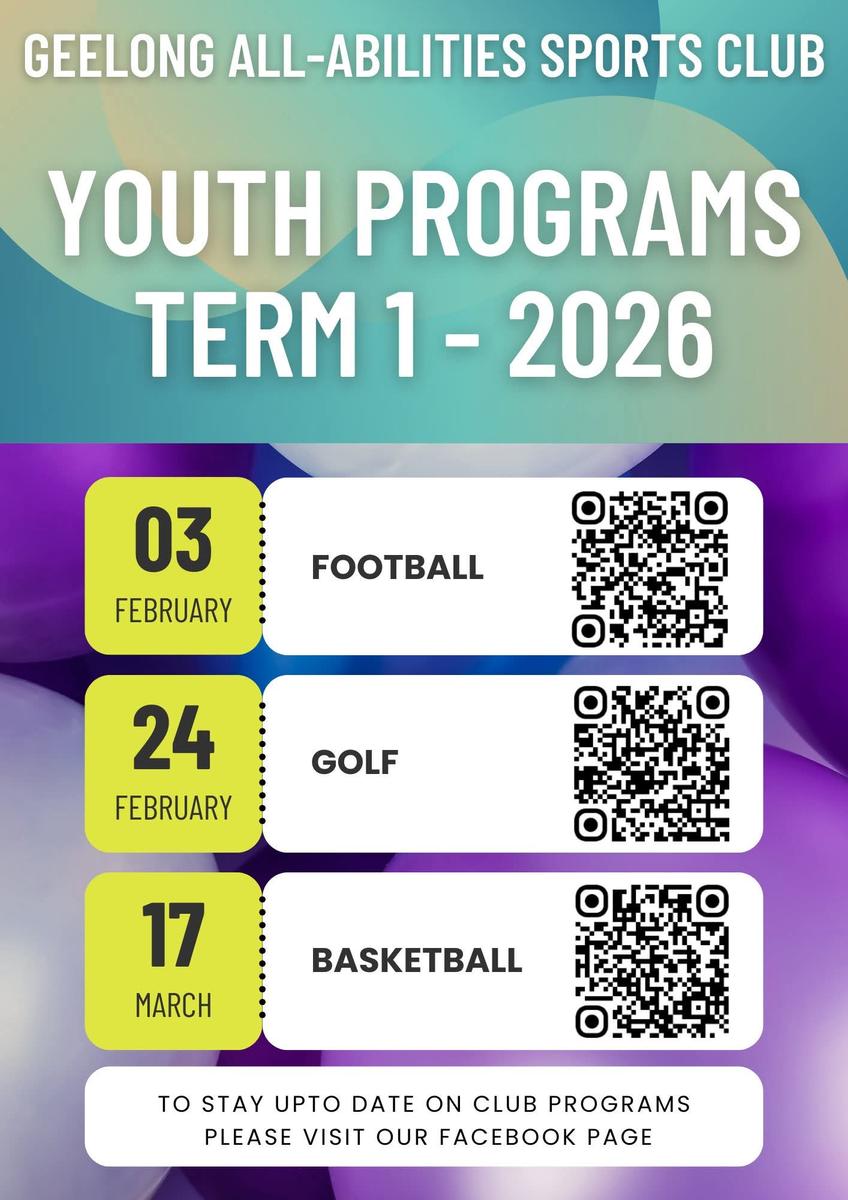 GEELONG ALL-ABILITIES SPORTS CLUB

YOUTH PROGRAMS TERM 1 - 2026

03 FEBRUARY

FOOTBALL

24 FEBRUARY

GOLF

17 MARCH

BASKETBALL

TO STAY UPTO DATE ON CLUB PROGRAMS PLEASE VISIT OUR FACEBOOK PAGE